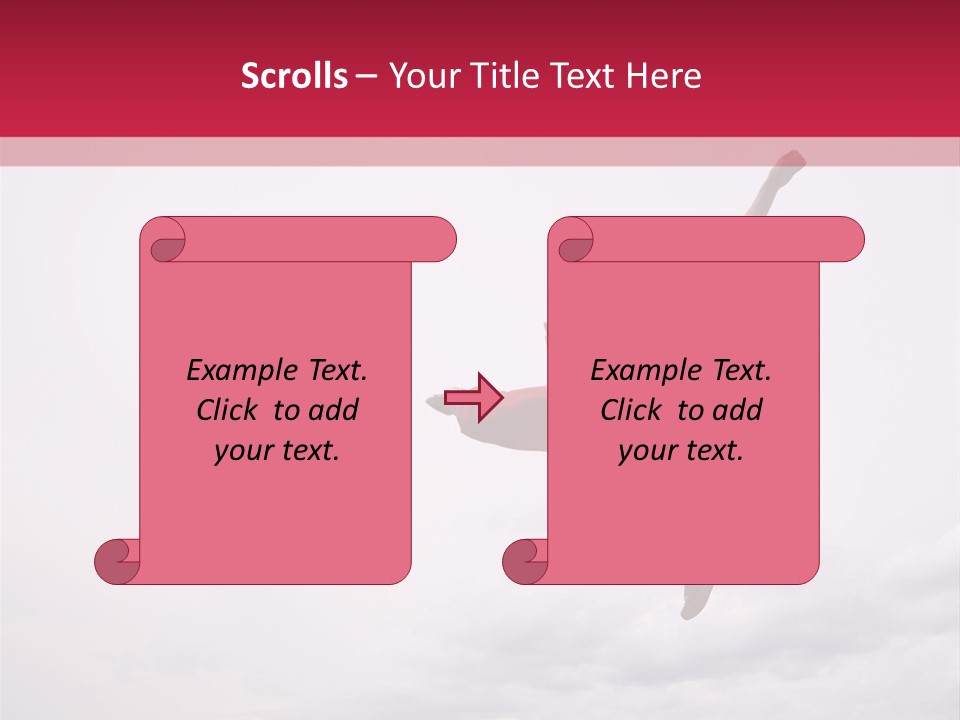 Scrolls – Your Title Text Here

Example Text. Click to add your text.

Example Text. Click to add your text.